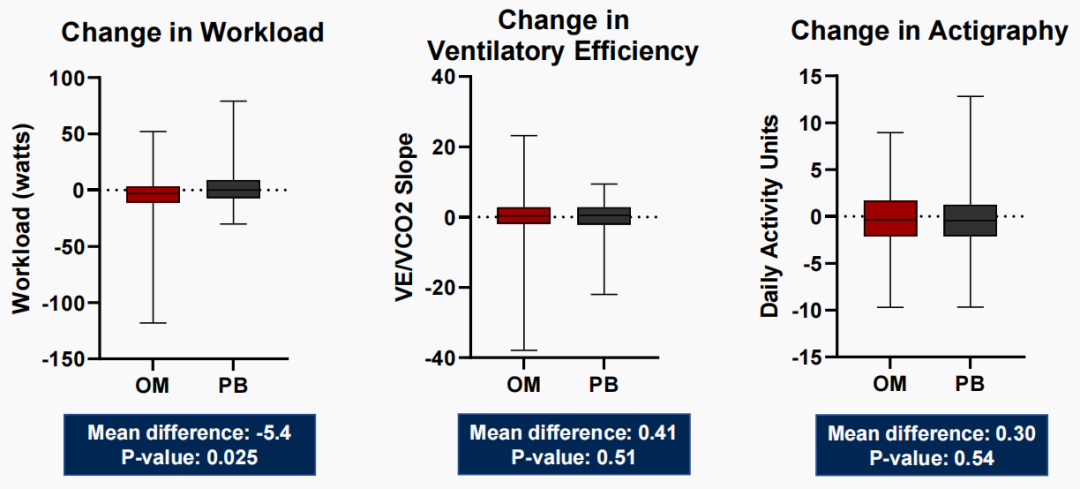 Change in Workload

Workload (watts)

100
50
0
-50
-100
-150

OM PB

Mean difference: -5.4
P-value: 0.025

Change in Ventilatory Efficiency

VE/VCO2 Slope

40
20
0
-20
-40

OM PB

Mean difference: 0.41
P-value: 0.51

Change in Actigraphy

Daily Activity Units

15
10
5
0
-5
-10
-15

OM PB

Mean difference: 0.30
P-value: 0.54